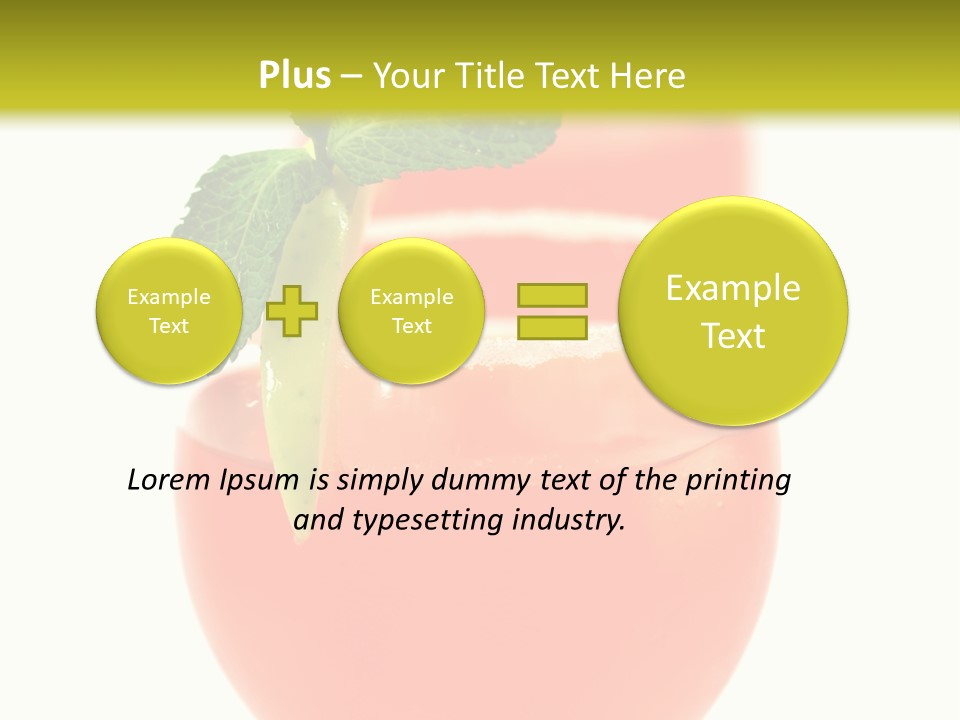 Plus – Your Title Text Here

Example Text

Example Text

Example Text

Lorem Ipsum is simply dummy text of the printing and typesetting industry.